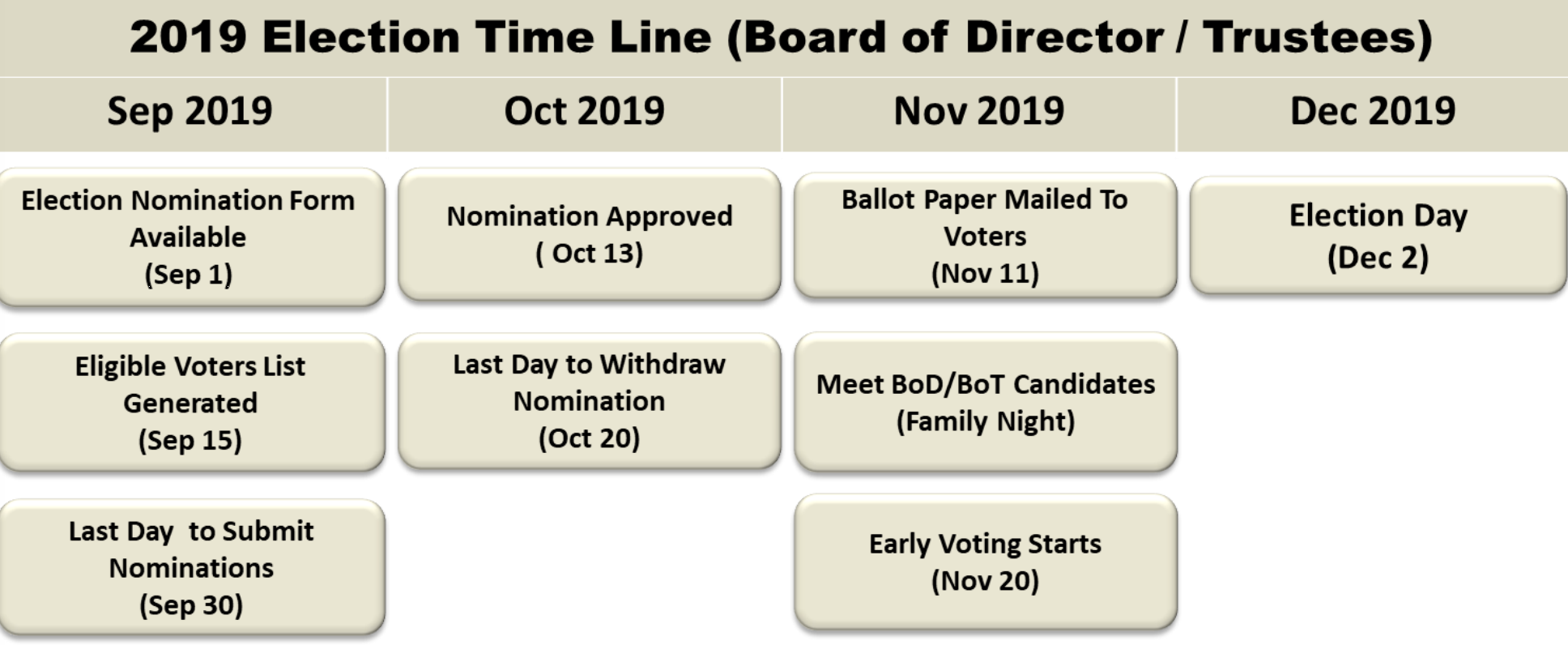 2019 Election Time Line (Board of Director / Trustees)

Sep 2019

Election Nomination Form Available (Sep 1)

Eligible Voters List Generated (Sep 15)

Last Day to Submit Nominations (Sep 30)

Oct 2019

Nomination Approved ( Oct 13)

Last Day to Withdraw Nomination (Oct 20)

Nov 2019

Ballot Paper Mailed To Voters (Nov 11)

Meet BoD/BoT Candidates (Family Night)

Early Voting Starts (Nov 20)

Dec 2019

Election Day (Dec 2)